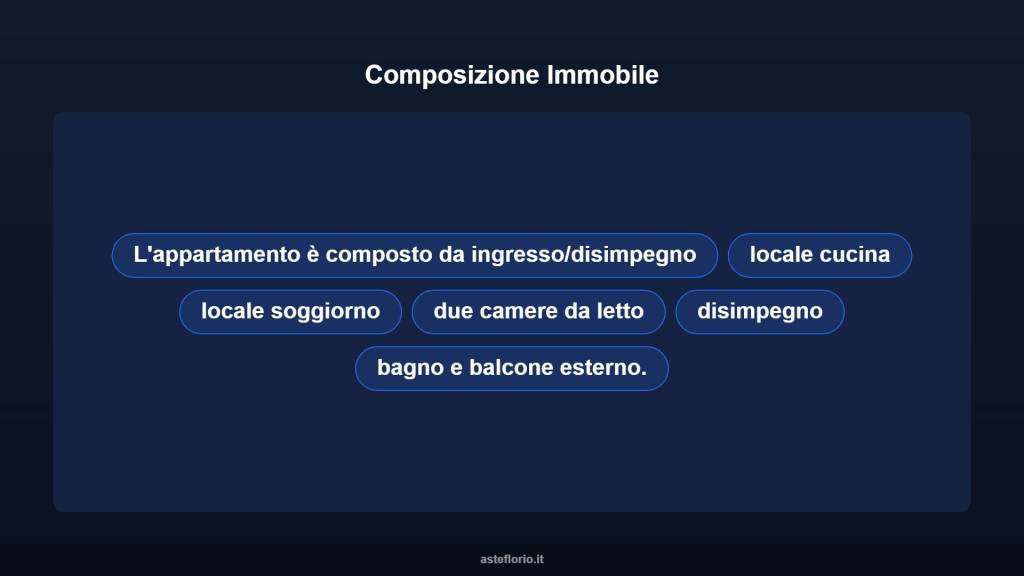 Composizione Immobile

L'appartamento è composto da ingresso/disimpegno

locale cucina

locale soggiorno

due camere da letto

disimpegno

bagno e balcone esterno.

asteflorio.it